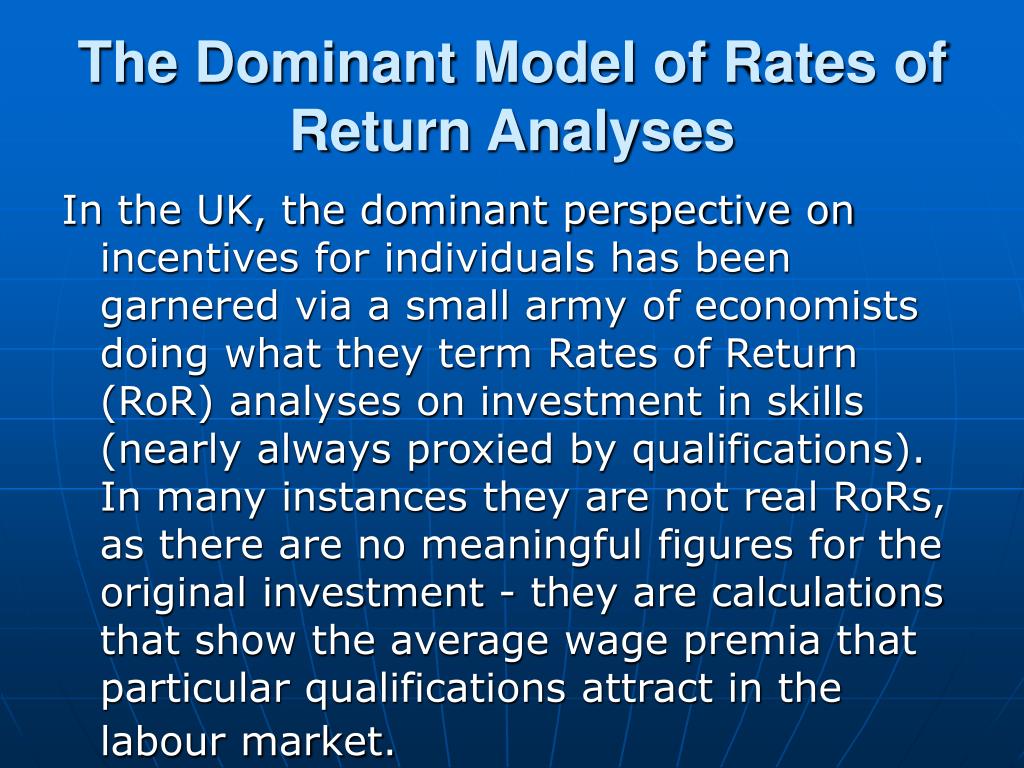 The Dominant Model of Rates of Return Analyses

In the UK, the dominant perspective on incentives for individuals has been garnered via a small army of economists doing what they term Rates of Return (RoR) analyses on investment in skills (nearly always proxied by qualifications). In many instances they are not real RoRs, as there are no meaningful figures for the original investment - they are calculations that show the average wage premia that particular qualifications attract in the labour market.